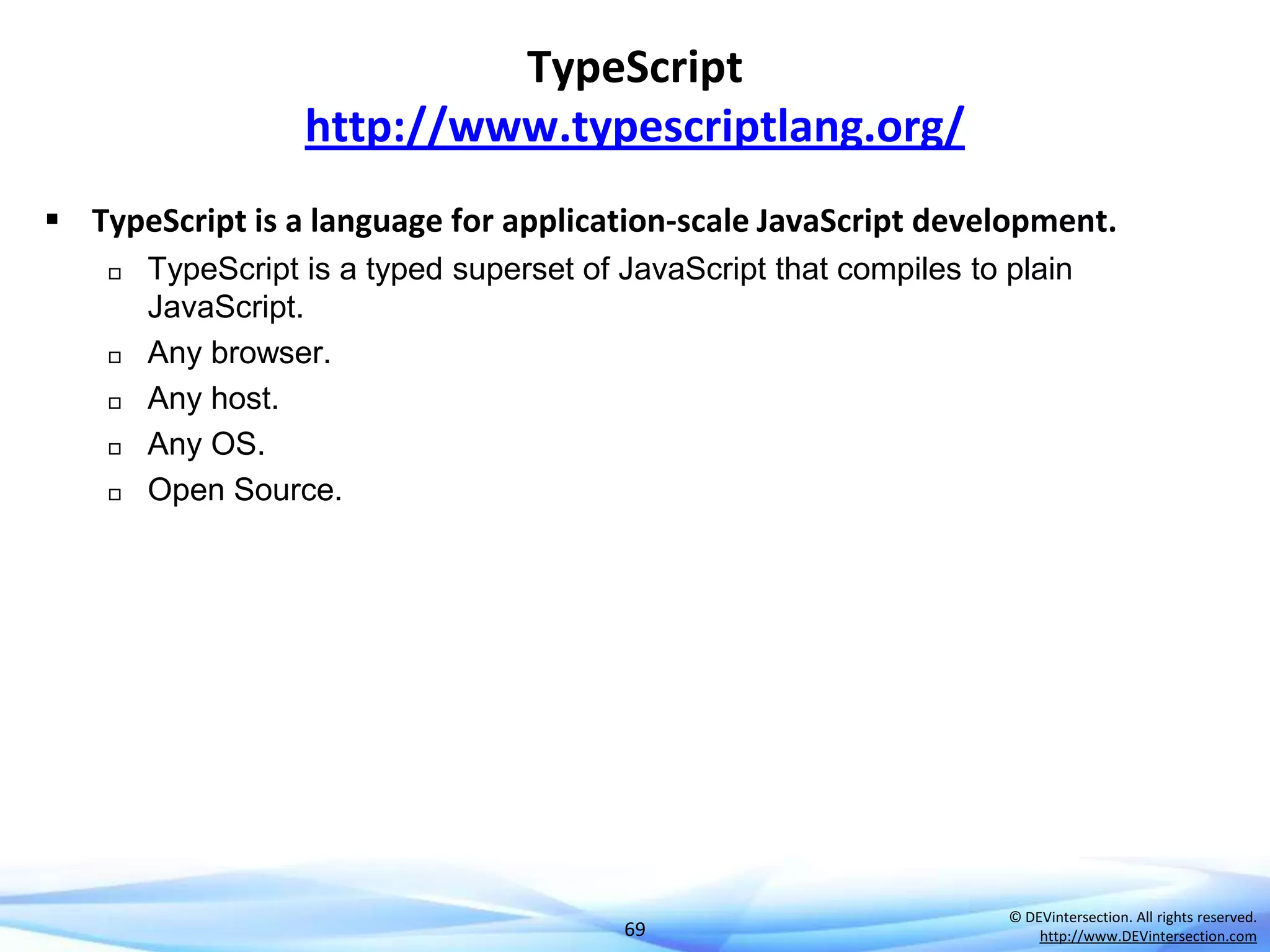 TypeScript
http://www.typescriptlang.org/

▪ TypeScript is a language for application-scale JavaScript development.

□ TypeScript is a typed superset of JavaScript that compiles to plain JavaScript.

□ Any browser.

□ Any host.

□ Any OS.

□ Open Source.

69

© DEVintersection. All rights reserved.
http://www.DEVintersection.com